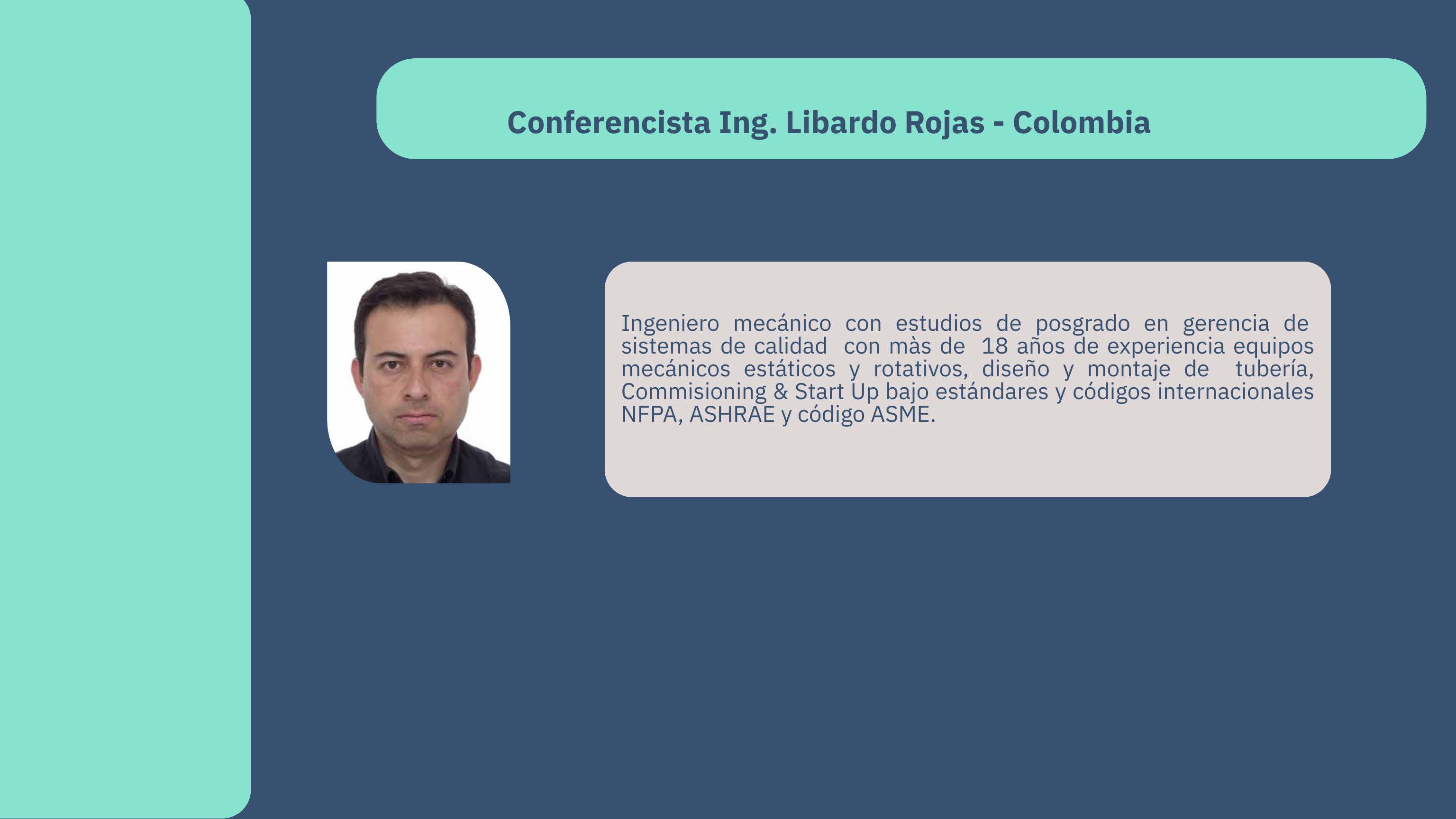 Conferencista Ing. Libardo Rojas - Colombia

Ingeniero mecánico con estudios de posgrado en gerencia de sistemas de calidad con màs de 18 años de experiencia equipos mecánicos estáticos y rotativos, diseño y montaje de tubería, Commisioning & Start Up bajo estándares y códigos internacionales NFPA, ASHRAE y código ASME.